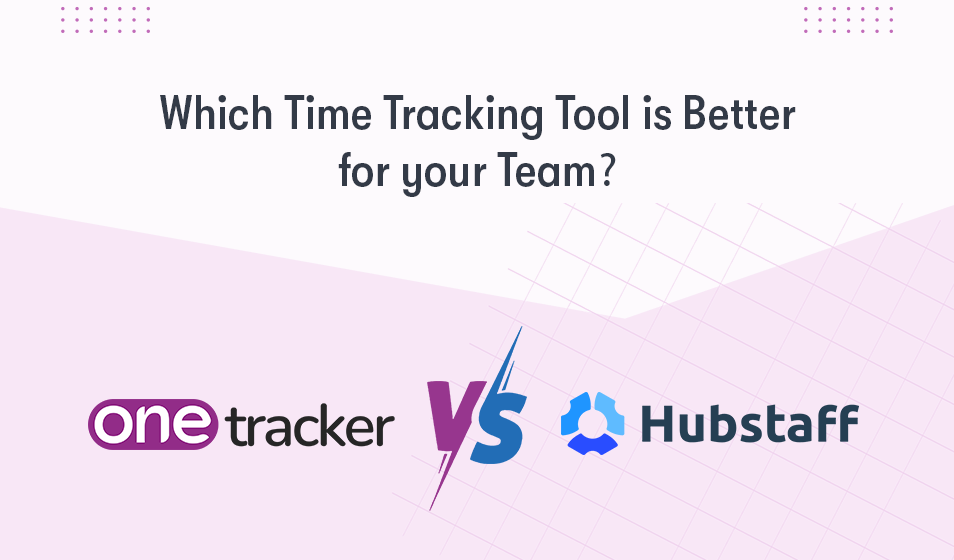 Which Time Tracking Tool is Better for your Team?

one tracker VS Hubstaff